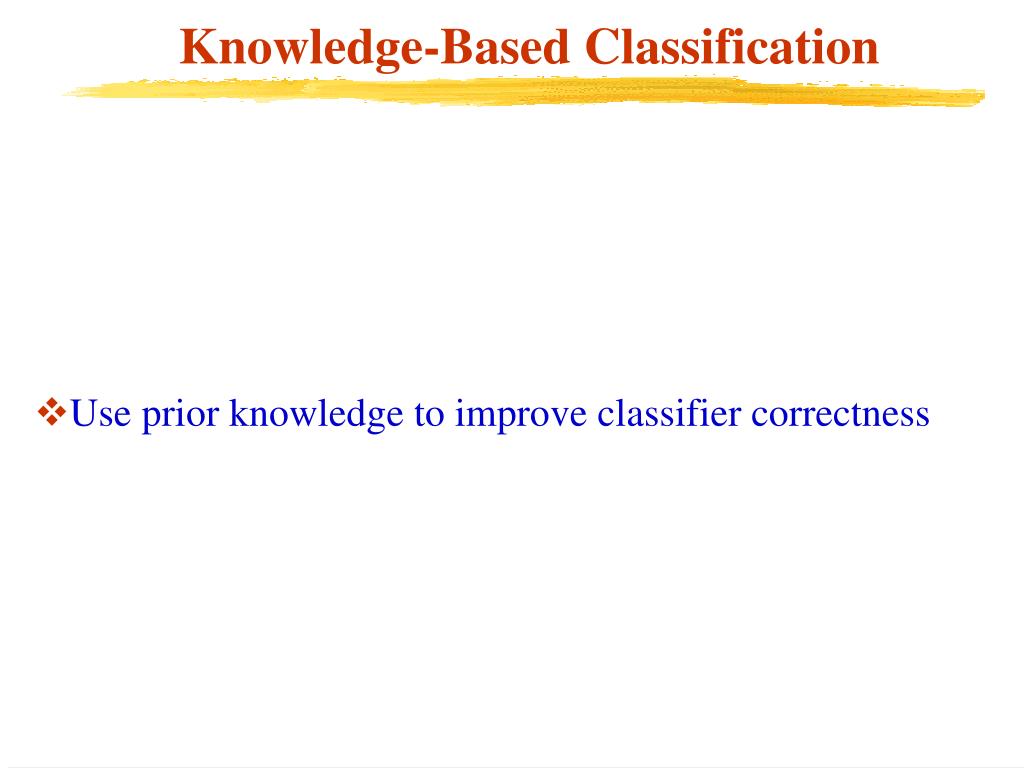 Knowledge-Based Classification

❖Use prior knowledge to improve classifier correctness